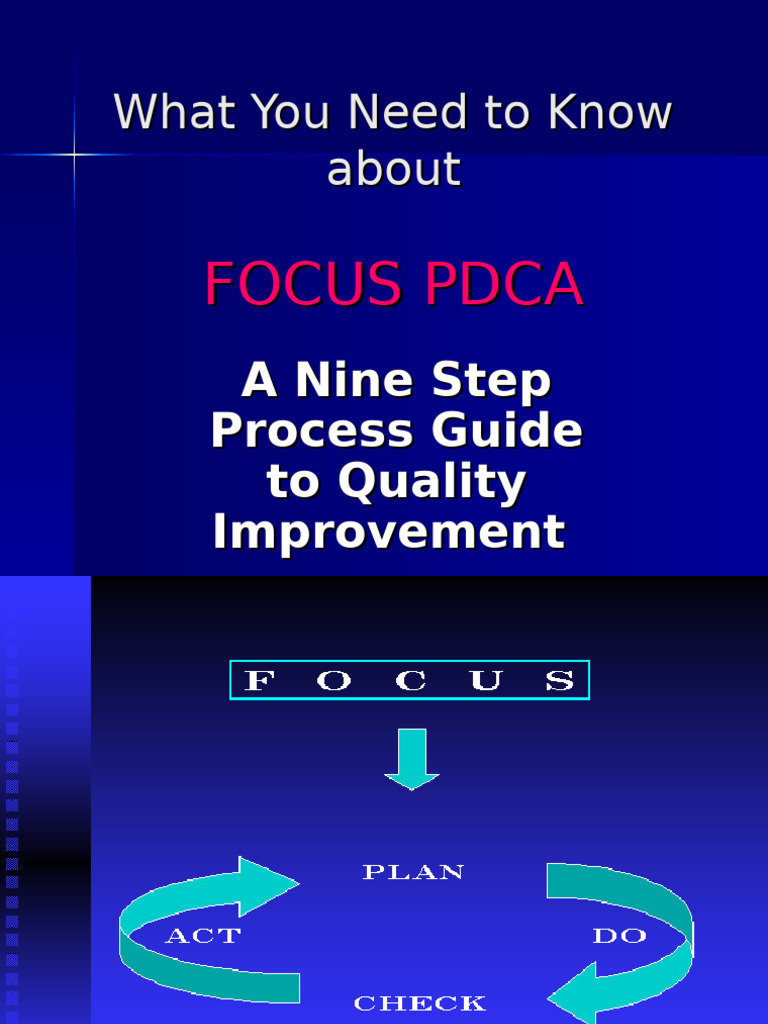 What You Need to Know about

FOCUS PDCA

A Nine Step Process Guide to Quality Improvement

F O C U S

PLAN

ACT

DO

CHECK